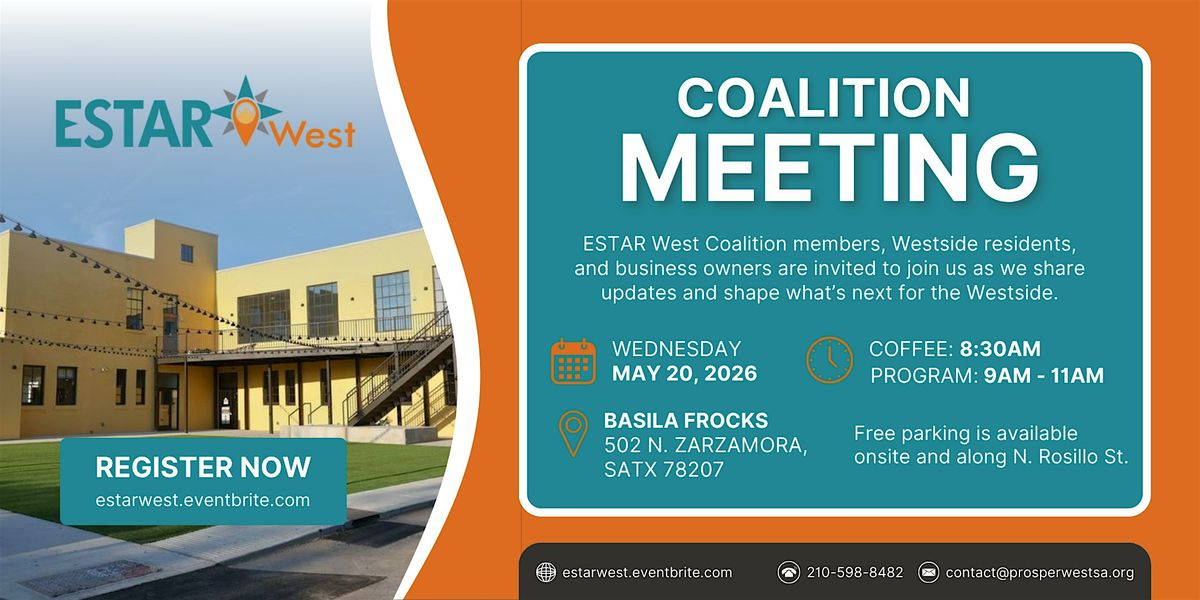 ESTAR West

REGISTER NOW
estarwest.eventbrite.com

COALITION MEETING

ESTAR West Coalition members, Westside residents, and business owners are invited to join us as we share updates and shape what's next for the Westside.

WEDNESDAY
MAY 20, 2026

COFFEE: 8:30AM
PROGRAM: 9AM - 11AM

BASILA FROCKS
502 N. ZARZAMORA, SATX 78207

Free parking is available onsite and along N. Rosillo St.

estarwest.eventbrite.com
210-598-8482
contact@prosperwestsa.org